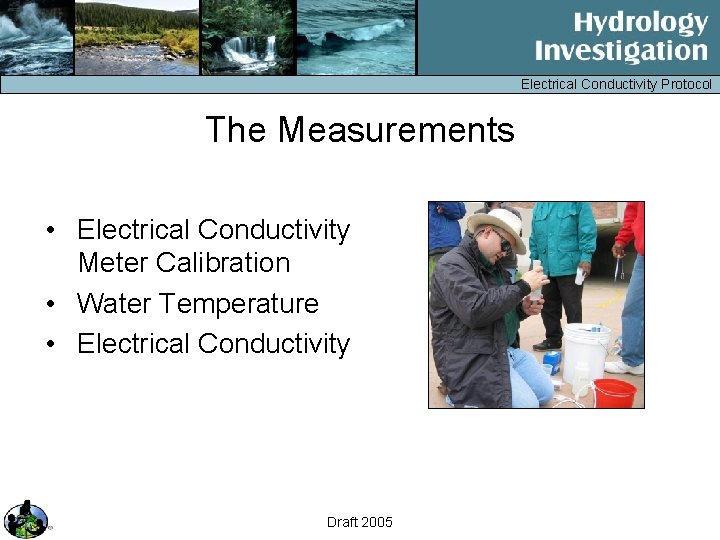 Hydrology Investigation

Electrical Conductivity Protocol

The Measurements

• Electrical Conductivity Meter Calibration
• Water Temperature
• Electrical Conductivity

Draft 2005